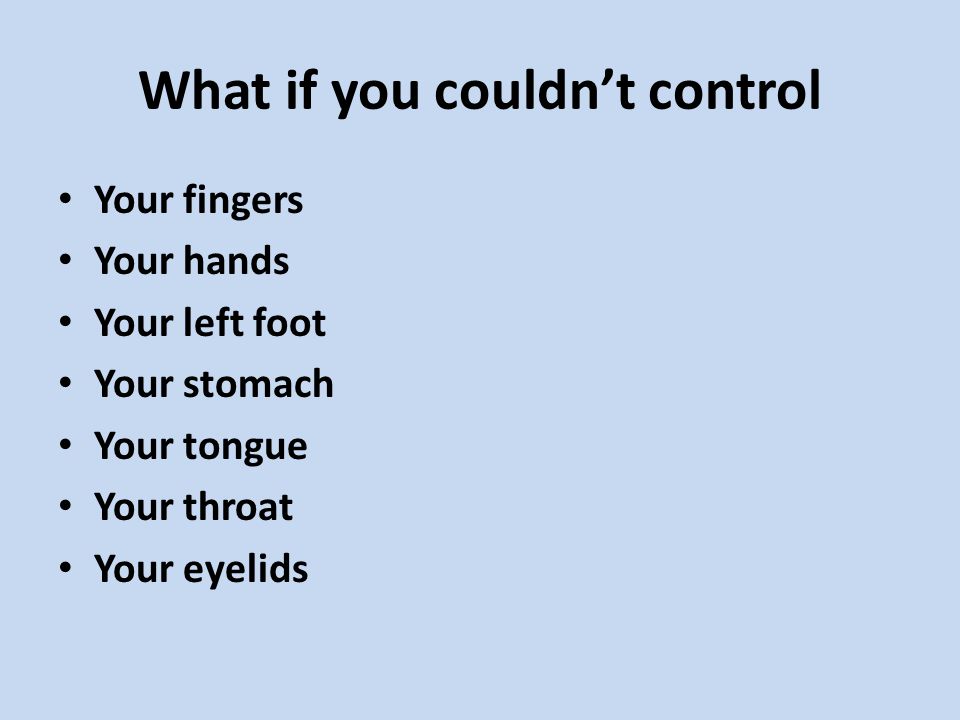 What if you couldn’t control

• Your fingers
• Your hands
• Your left foot
• Your stomach
• Your tongue
• Your throat
• Your eyelids